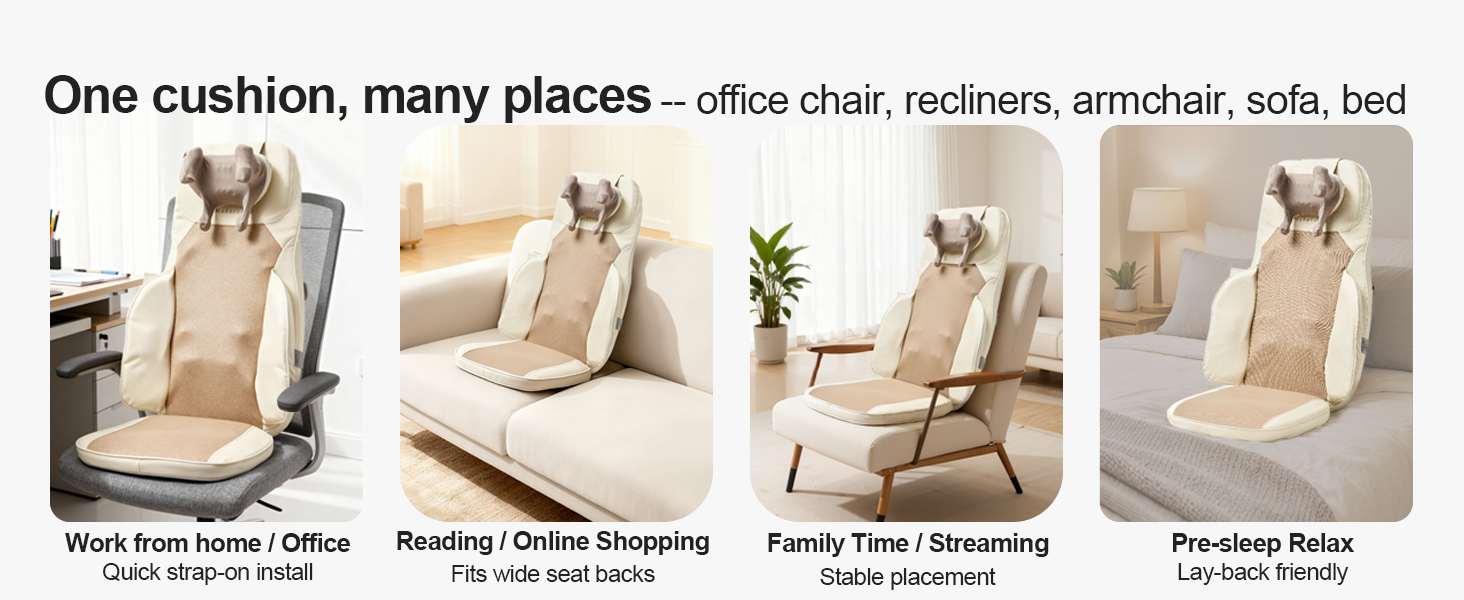 One cushion, many places -- office chair, recliners, armchair, sofa, bed

Work from home / Office
Quick strap-on install

Reading / Online Shopping
Fits wide seat backs

Family Time / Streaming
Stable placement

Pre-sleep Relax
Lay-back friendly